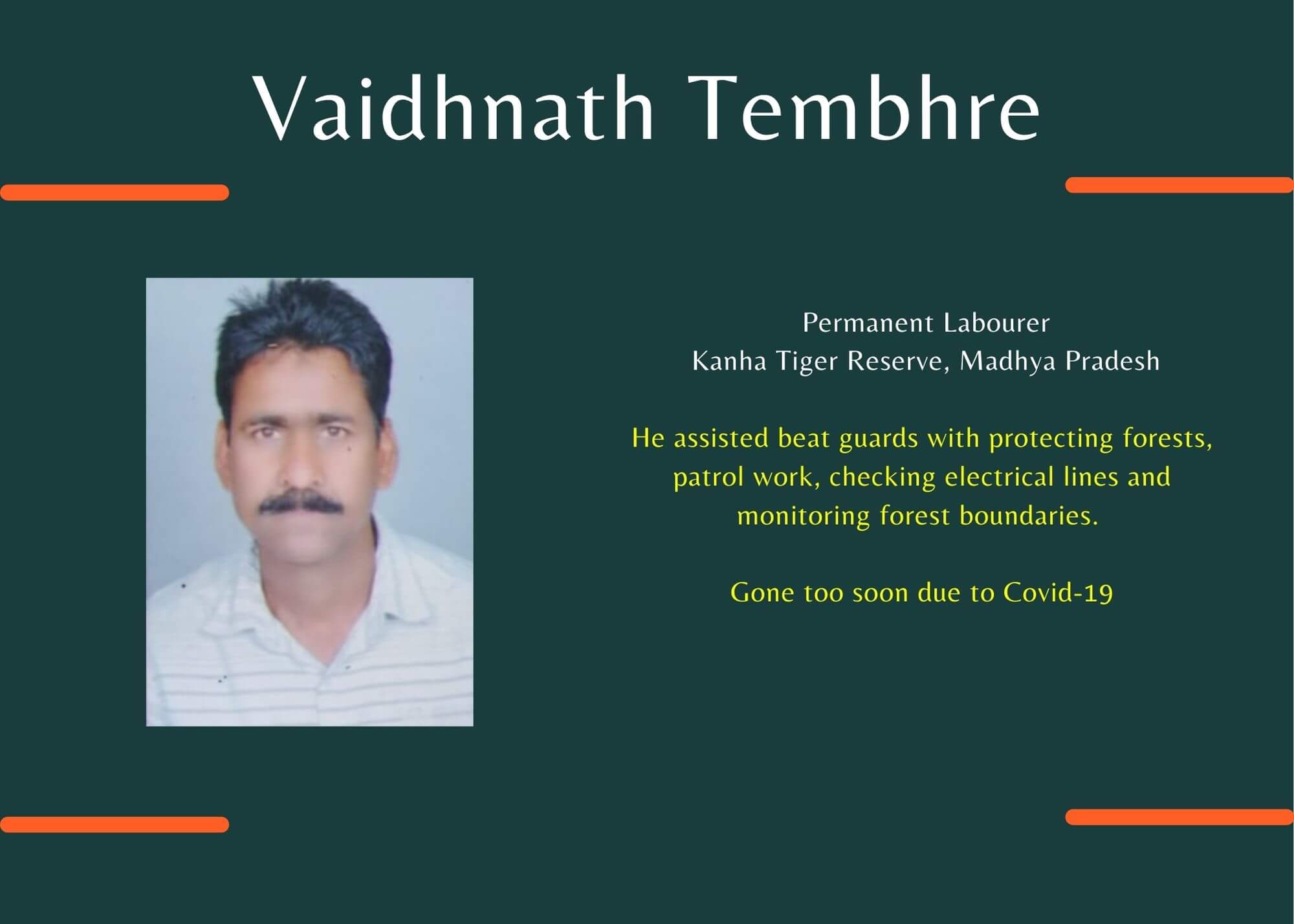 Vaidhnath Tembhre

Permanent Labourer
Kanha Tiger Reserve, Madhya Pradesh

He assisted beat guards with protecting forests, patrol work, checking electrical lines and monitoring forest boundaries.

Gone too soon due to Covid-19